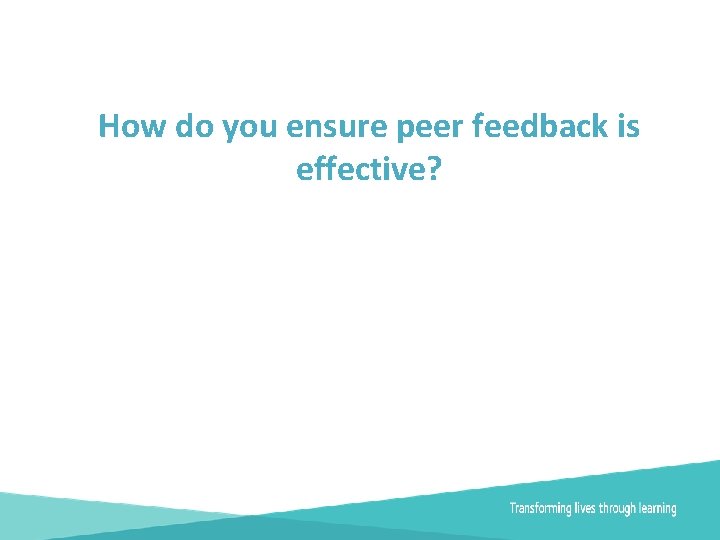 How do you ensure peer feedback is effective?

Transforming lives through learning